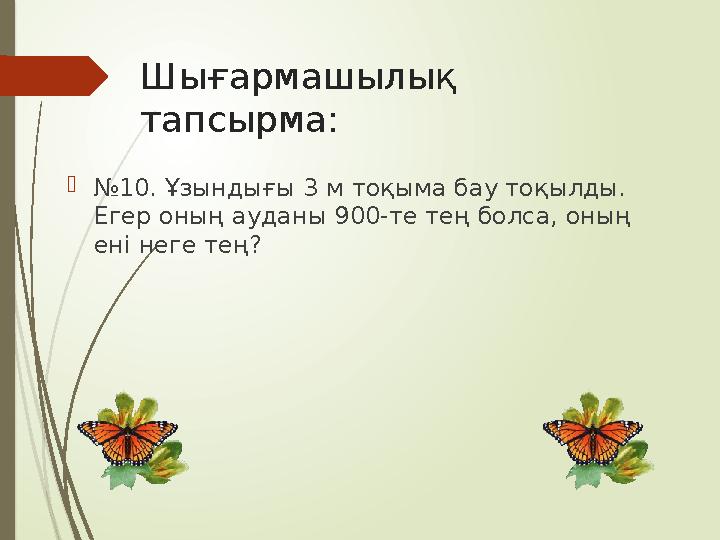 Шығармашылық тапсырма:

№10. Ұзындығы 3 м тоқыма бау тоқылды. Егер оның ауданы 900-те тең болса, оның ені неге тең?